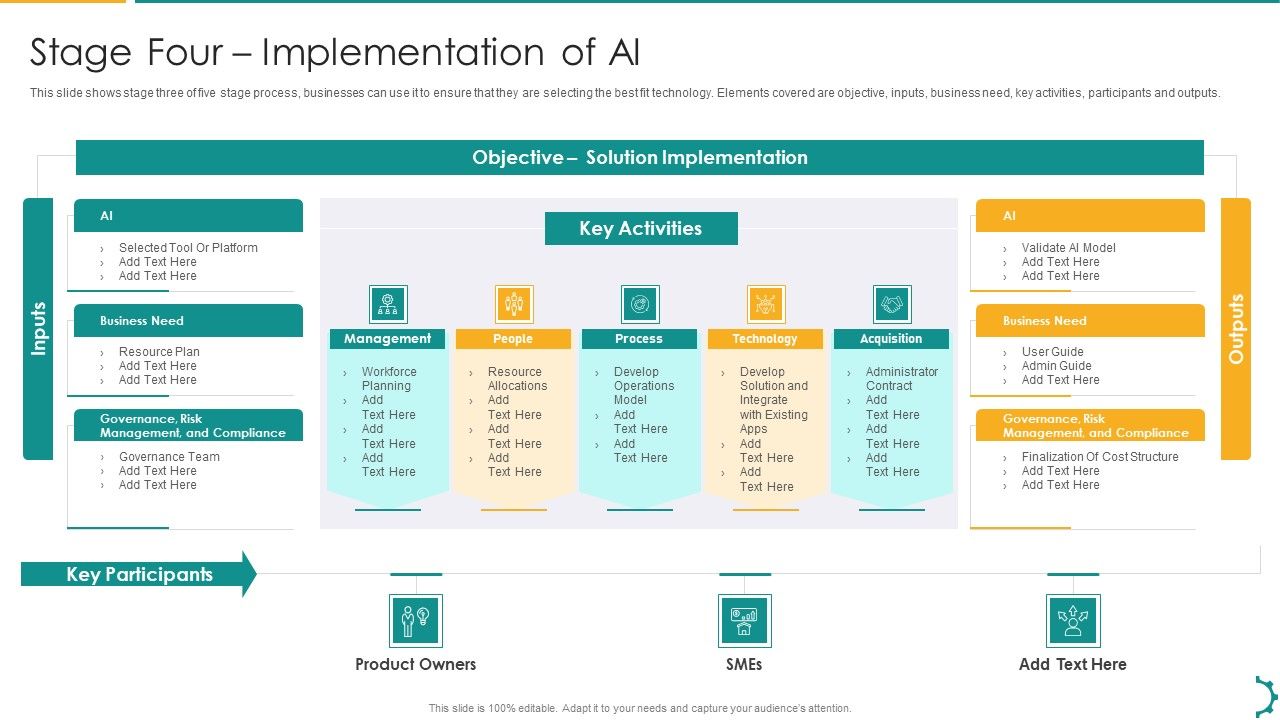 Stage Four – Implementation of AI

This slide shows stage three of five stage process, businesses can use it to ensure that they are selecting the best fit technology. Elements covered are objective, inputs, business need, key activities, participants and outputs.

Objective – Solution Implementation

Inputs

AI
› Selected Tool Or Platform
› Add Text Here
› Add Text Here

Business Need
› Resource Plan
› Add Text Here
› Add Text Here

Governance, Risk Management, and Compliance
› Governance Team
› Add Text Here
› Add Text Here

Key Activities

Management
› Workforce Planning
› Add Text Here
› Add Text Here
› Add Text Here

People
› Resource Allocations
› Add Text Here
› Add Text Here
› Add Text Here

Process
› Develop Operations Model
› Add Text Here
› Add Text Here

Technology
› Develop Solution and Integrate with Existing Apps
› Add Text Here
› Add Text Here

Acquisition
› Administrator Contract
› Add Text Here
› Add Text Here
› Add Text Here

Outputs

AI
› Validate AI Model
› Add Text Here
› Add Text Here

Business Need
› User Guide
› Admin Guide
› Add Text Here

Governance, Risk Management, and Compliance
› Finalization Of Cost Structure
› Add Text Here
› Add Text Here

Key Participants

Product Owners

SMEs

Add Text Here

This slide is 100% editable. Adapt it to your needs and capture your audience's attention.